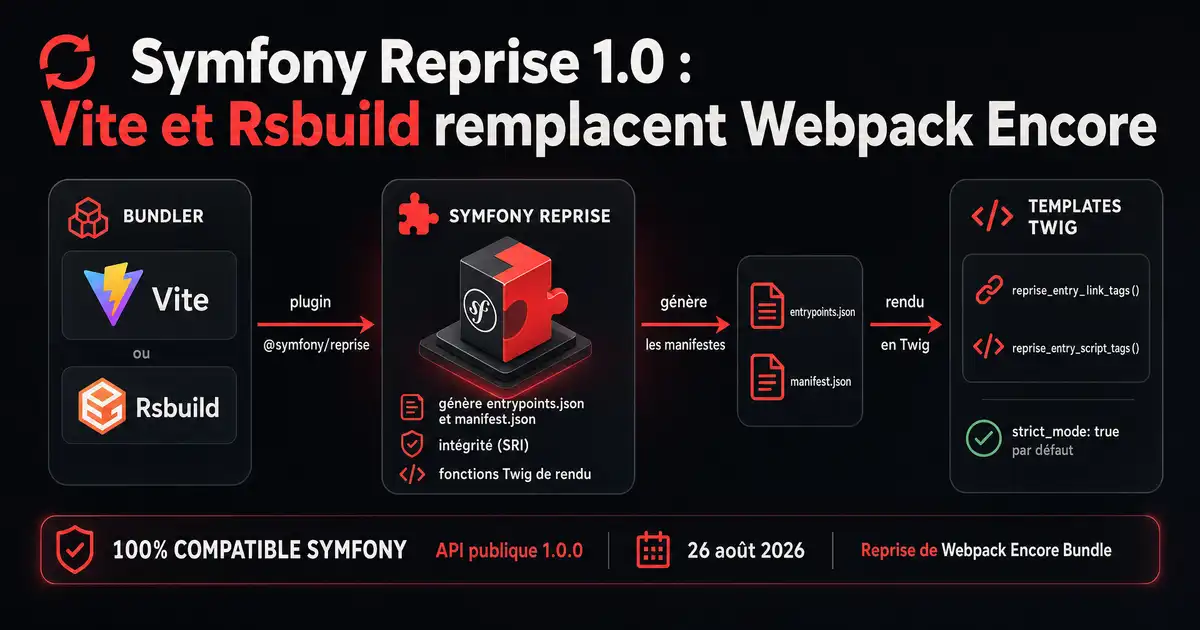 Symfony Reprise 1.0 :
Vite et Rsbuild remplacent Webpack Encore

BUNDLER

Vite

ou

Rsbuild

plugin

@symfony/reprise

SYMFONY REPRISE

sf

génère entrypoints.json et manifest.json

intégrité (SRI)

fonctions Twig de rendu

génère

les manifestes

entrypoints.json

manifest.json

rendu

en Twig

TEMPLATES TWIG

reprise_entry_link_tags()

reprise_entry_script_tags()

strict_mode: true
par défaut

100% COMPATIBLE SYMFONY

API publique 1.0.0

26 août 2026

Reprise de Webpack Encore Bundle